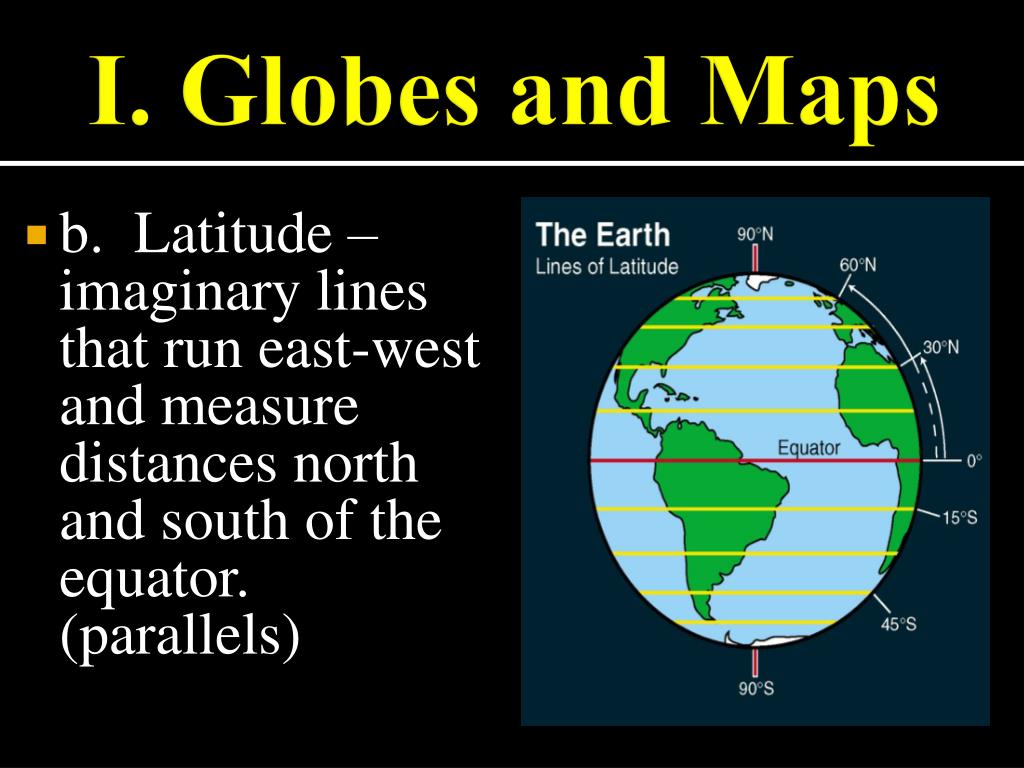 I. Globes and Maps

b. Latitude – imaginary lines that run east-west and measure distances north and south of the equator. (parallels)

The Earth
Lines of Latitude
90°N
60°N
30°N
Equator
0°
15°S
45°S
90°S